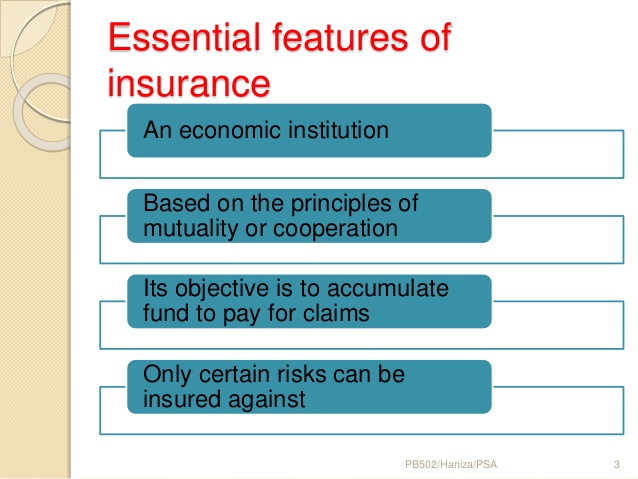 Essential features of insurance

An economic institution

Based on the principles of mutuality or cooperation

Its objective is to accumulate fund to pay for claims

Only certain risks can be insured against

PB502/Haniza/PSA

3